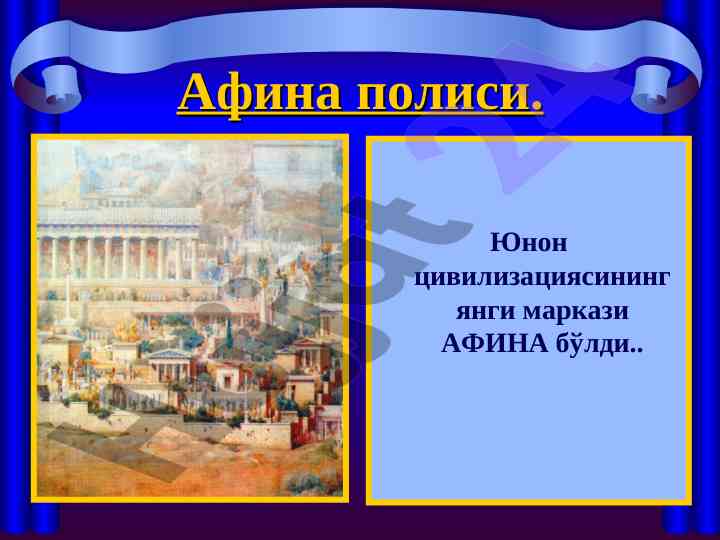 Афина полиси.

Юнон цивилизациясининг янги маркази АФИНА бўлди..